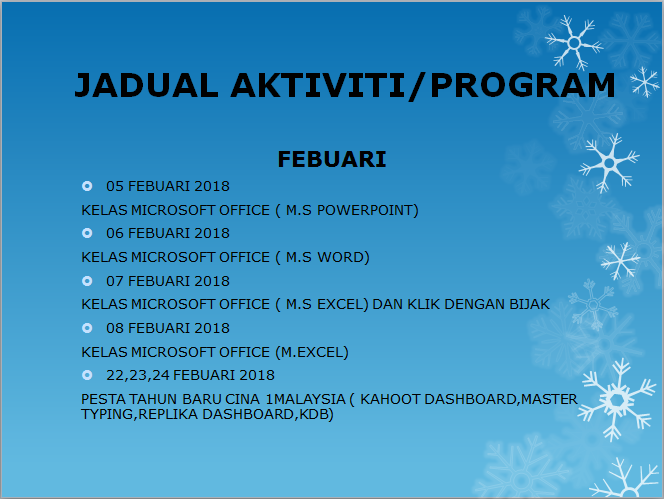 JADUAL AKTIVITI/PROGRAM

FEBUARI

05 FEBUARI 2018

KELAS MICROSOFT OFFICE ( M.S POWERPOINT)

06 FEBUARI 2018

KELAS MICROSOFT OFFICE ( M.S WORD)

07 FEBUARI 2018

KELAS MICROSOFT OFFICE ( M.S EXCEL) DAN KLIK DENGAN BIJAK

08 FEBUARI 2018

KELAS MICROSOFT OFFICE (M.EXCEL)

22,23,24 FEBUARI 2018

PESTA TAHUN BARU CINA 1MALAYSIA ( KAHOOT DASHBOARD,MASTER TYPING,REPLIKA DASHBOARD,KDB)